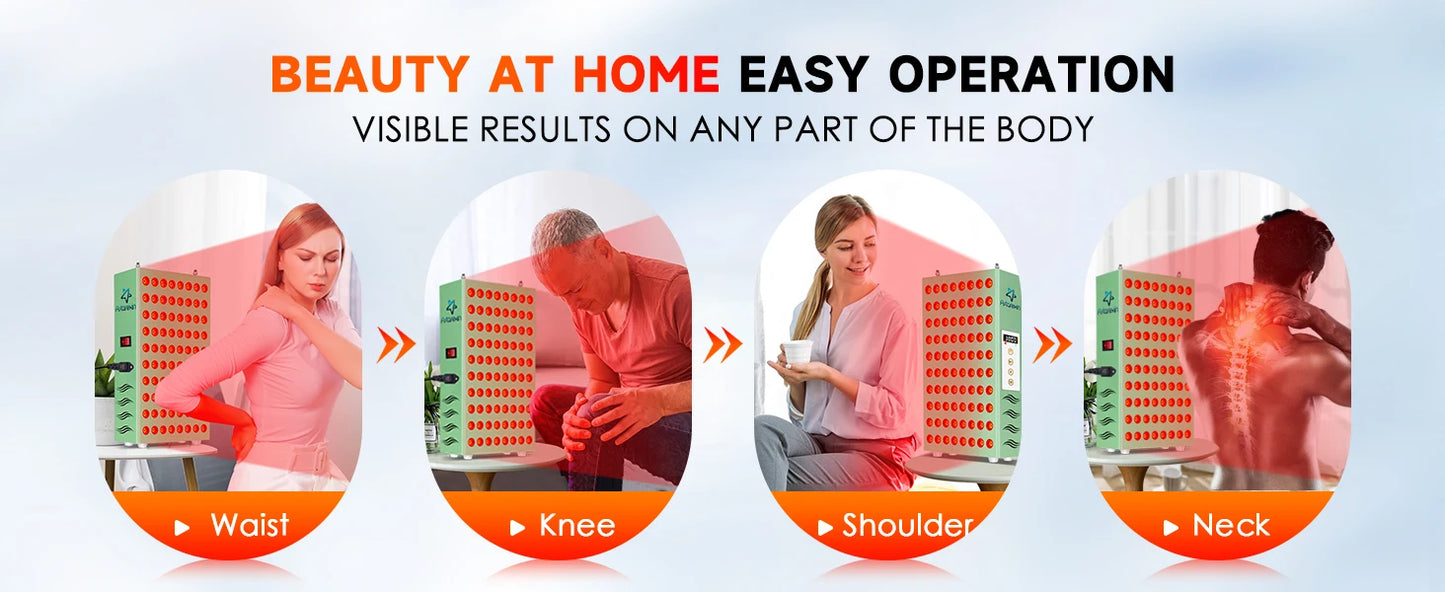 BEAUTY AT HOME EASY OPERATION
VISIBLE RESULTS ON ANY PART OF THE BODY

▶ Waist

▶ Knee

▶ Shoulder

▶ Neck